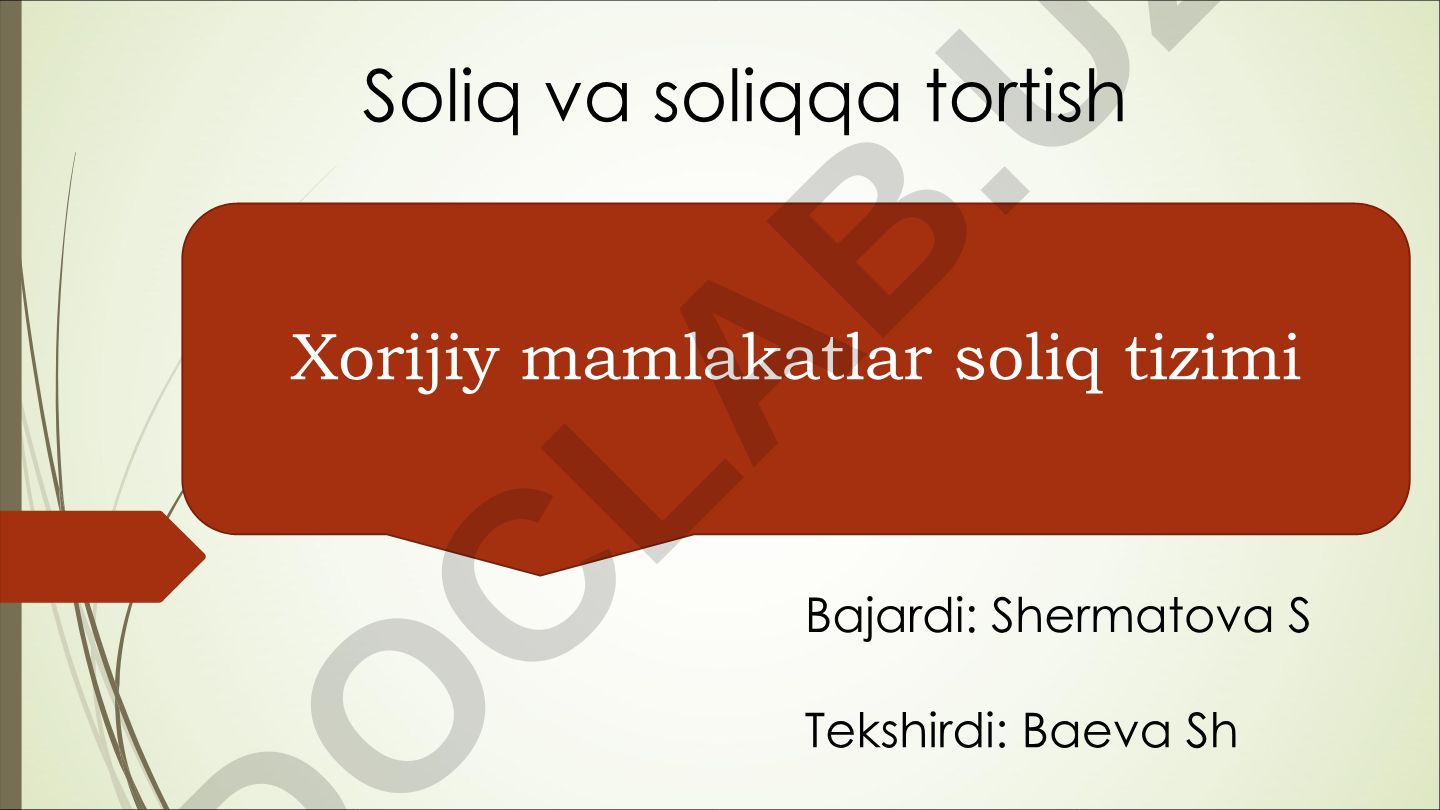 Soliq va soliqqa tortish

Xorijiy mamlakatlar soliq tizimi

Bajardi: Shermatova S

Tekshirdi: Baeva Sh

DOCLAB.UZ